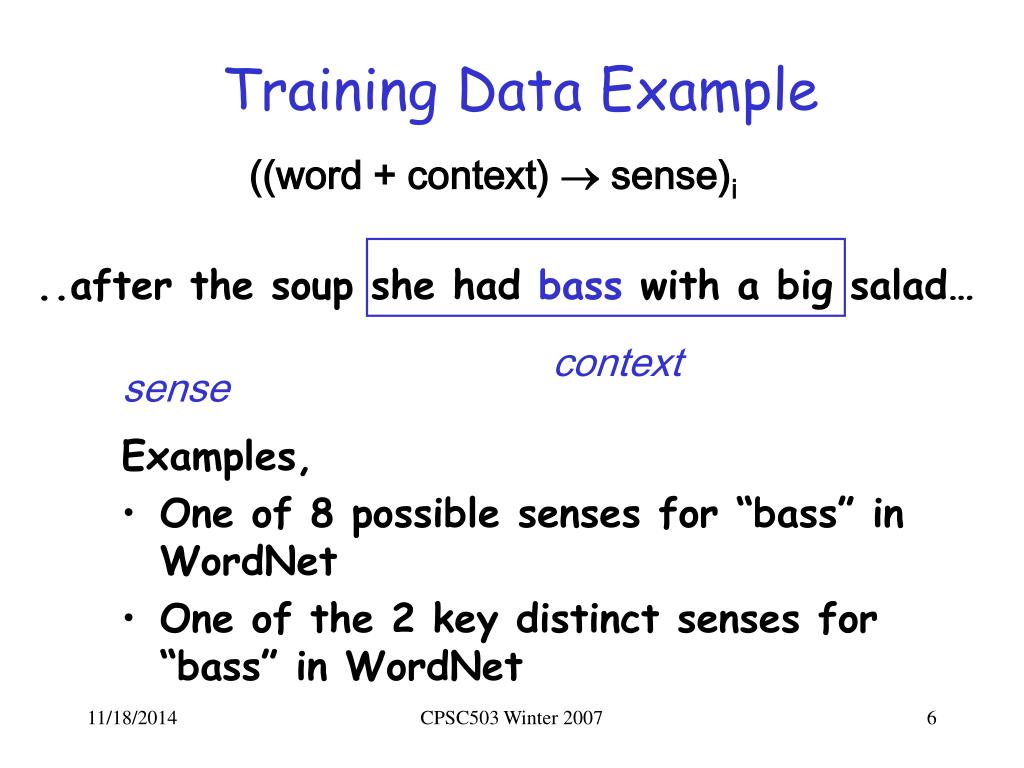 Training Data Example

((word + context) $\rightarrow$ sense)$_i$

..after the soup she had bass with a big salad…

context

sense

Examples,

• One of 8 possible senses for “bass” in WordNet
• One of the 2 key distinct senses for “bass” in WordNet

11/18/2014

CPSC503 Winter 2007

6